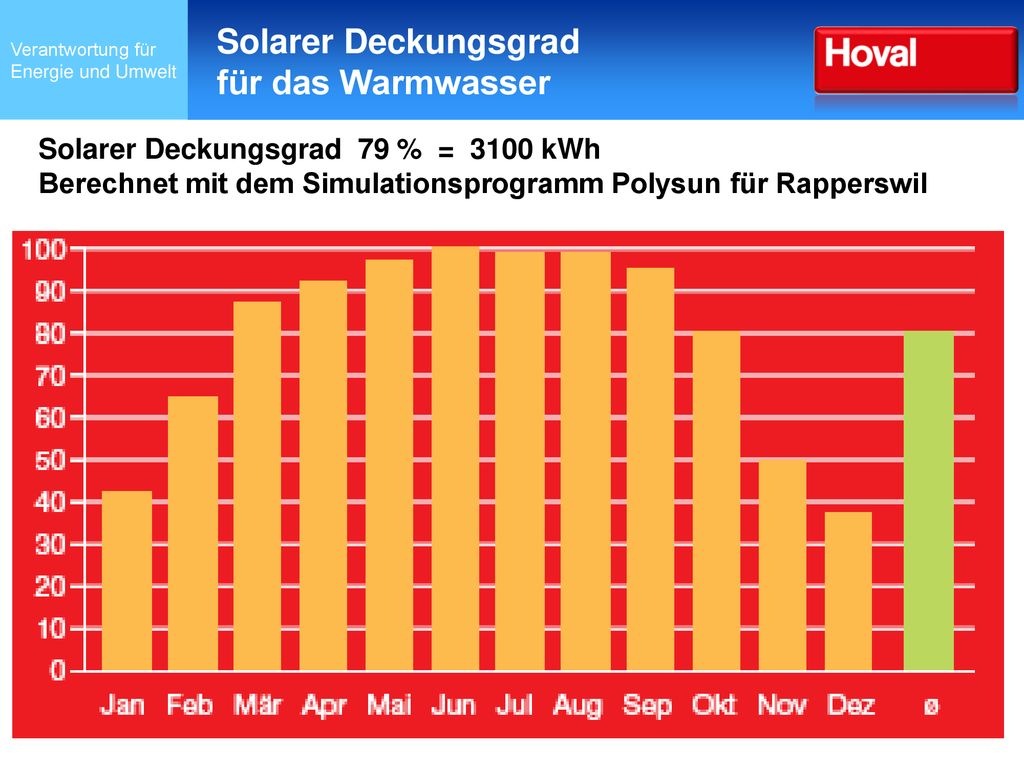 Verantwortung für Energie und Umwelt

Solarer Deckungsgrad für das Warmwasser

Hoval

Solarer Deckungsgrad 79 % = 3100 kWh
Berechnet mit dem Simulationsprogramm Polysun für Rapperswil

100
90
80
70
60
50
40
30
20
10
0

Jan Feb Mär Apr Mai Jun Jul Aug Sep Okt Nov Dez ø